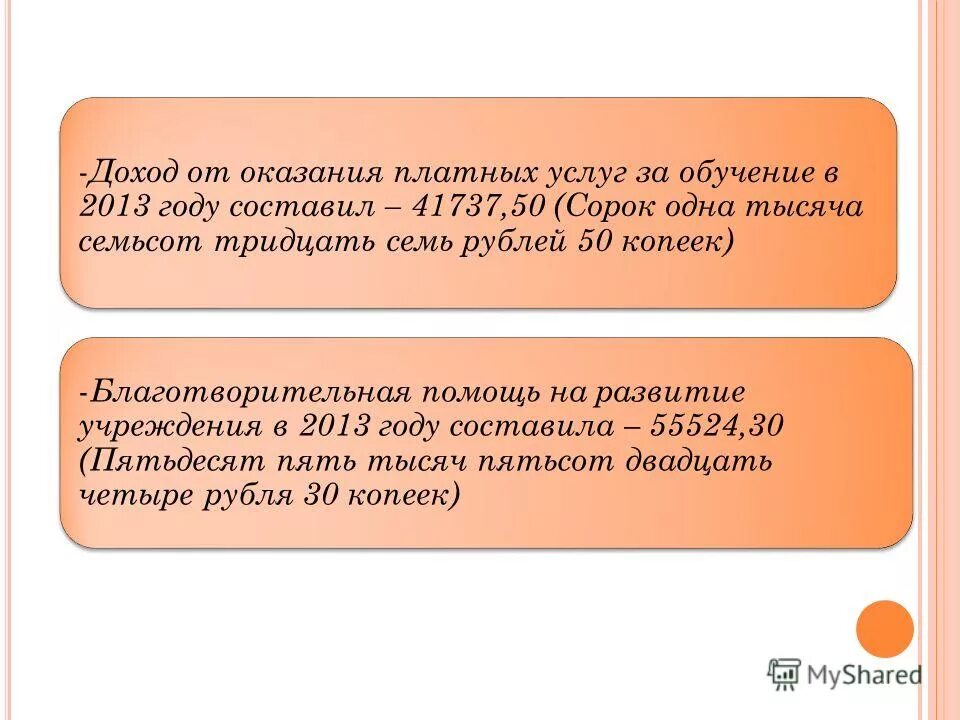 -Доход от оказания платных услуг за обучение в 2013 году составил – 41737,50 (Сорок одна тысяча семьсот тридцать семь рублей 50 копеек)

-Благотворительная помощь на развитие учреждения в 2013 году составила – 55524,30 (Пятьдесят пять тысяч пятьсот двадцать четыре рубля 30 копеек)

MyShared